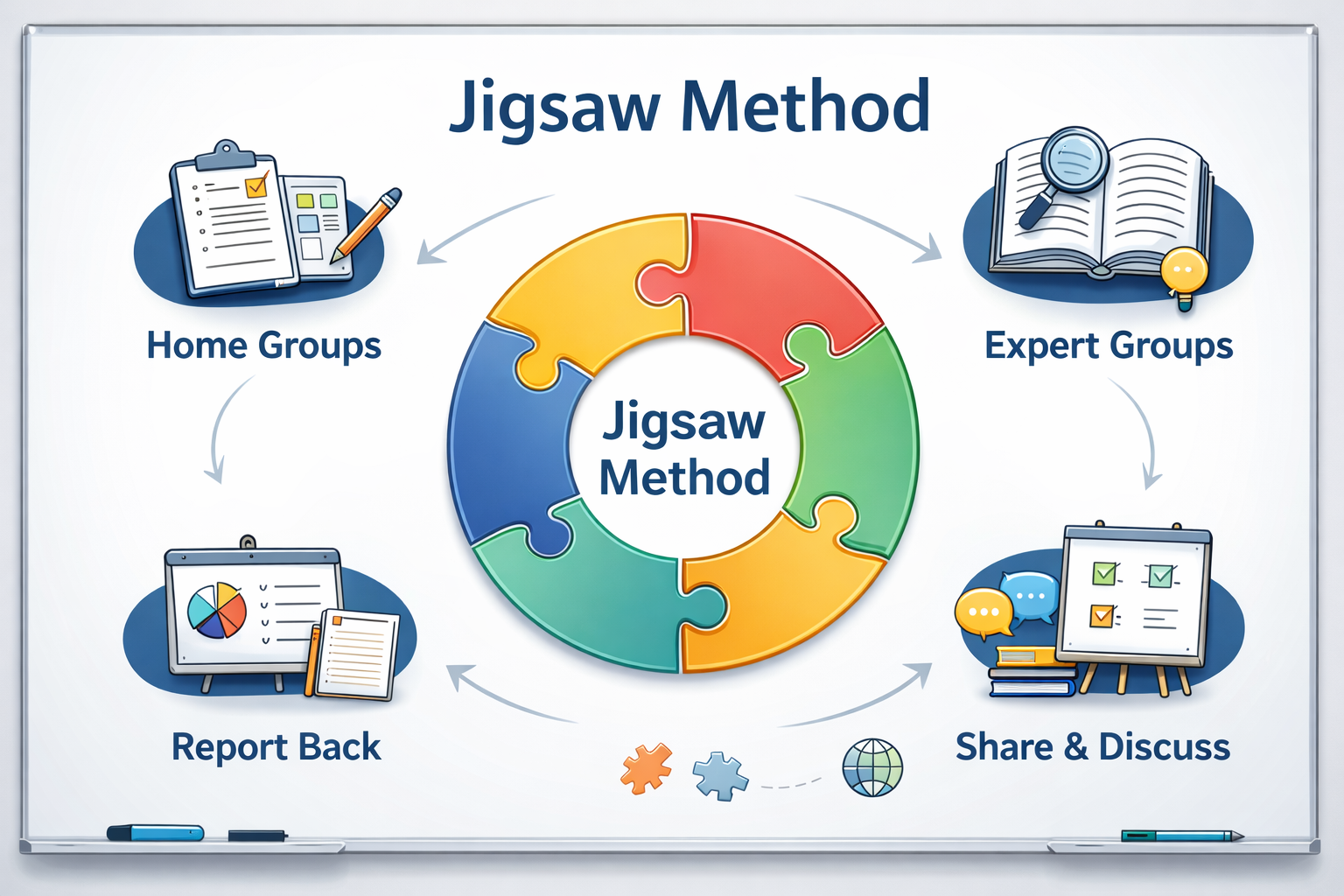 Jigsaw Method

Home Groups

Expert Groups

Jigsaw Method

Report Back

Share & Discuss